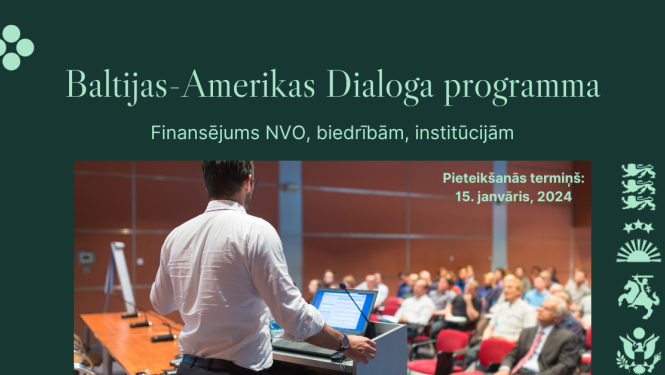 Baltijas-Amerikas Dialoga programma

Finansējums NVO, biedrībām, institūcijām

Pieteikšanās termiņš:
15. janvāris, 2024